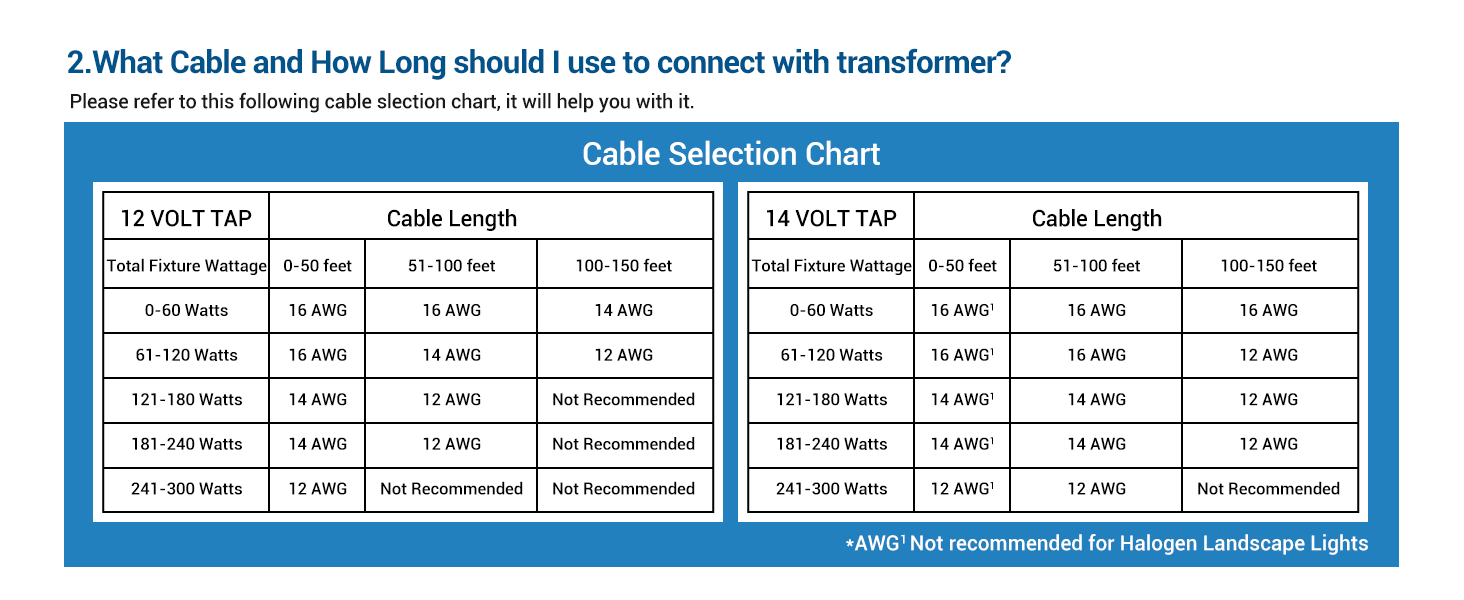 2.What Cable and How Long should I use to connect with transformer?

Please refer to this following cable slection chart, it will help you with it.

Cable Selection Chart

| 12 VOLT TAP | Cable Length | | |
|---|---|---|---|
| Total Fixture Wattage | 0-50 feet | 51-100 feet | 100-150 feet |
| 0-60 Watts | 16 AWG | 16 AWG | 14 AWG |
| 61-120 Watts | 16 AWG | 14 AWG | 12 AWG |
| 121-180 Watts | 14 AWG | 12 AWG | Not Recommended |
| 181-240 Watts | 14 AWG | 12 AWG | Not Recommended |
| 241-300 Watts | 12 AWG | Not Recommended | Not Recommended |

| 14 VOLT TAP | Cable Length | | |
|---|---|---|---|
| Total Fixture Wattage | 0-50 feet | 51-100 feet | 100-150 feet |
| 0-60 Watts | 16 AWG$^1$ | 16 AWG | 16 AWG |
| 61-120 Watts | 16 AWG$^1$ | 16 AWG | 12 AWG |
| 121-180 Watts | 14 AWG$^1$ | 14 AWG | 12 AWG |
| 181-240 Watts | 14 AWG$^1$ | 14 AWG | 12 AWG |
| 241-300 Watts | 12 AWG$^1$ | 12 AWG | Not Recommended |

*AWG$^1$ Not recommended for Halogen Landscape Lights